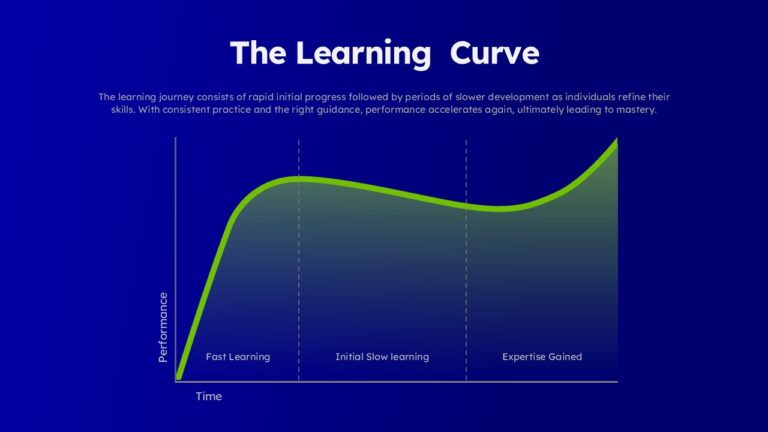 The Learning  Curve

The learning journey consists of rapid initial progress followed by periods of slower development as individuals refine their skills. With consistent practice and the right guidance, performance accelerates again, ultimately leading to mastery.

Performance

Fast Learning

Initial Slow learning

Expertise Gained

Time